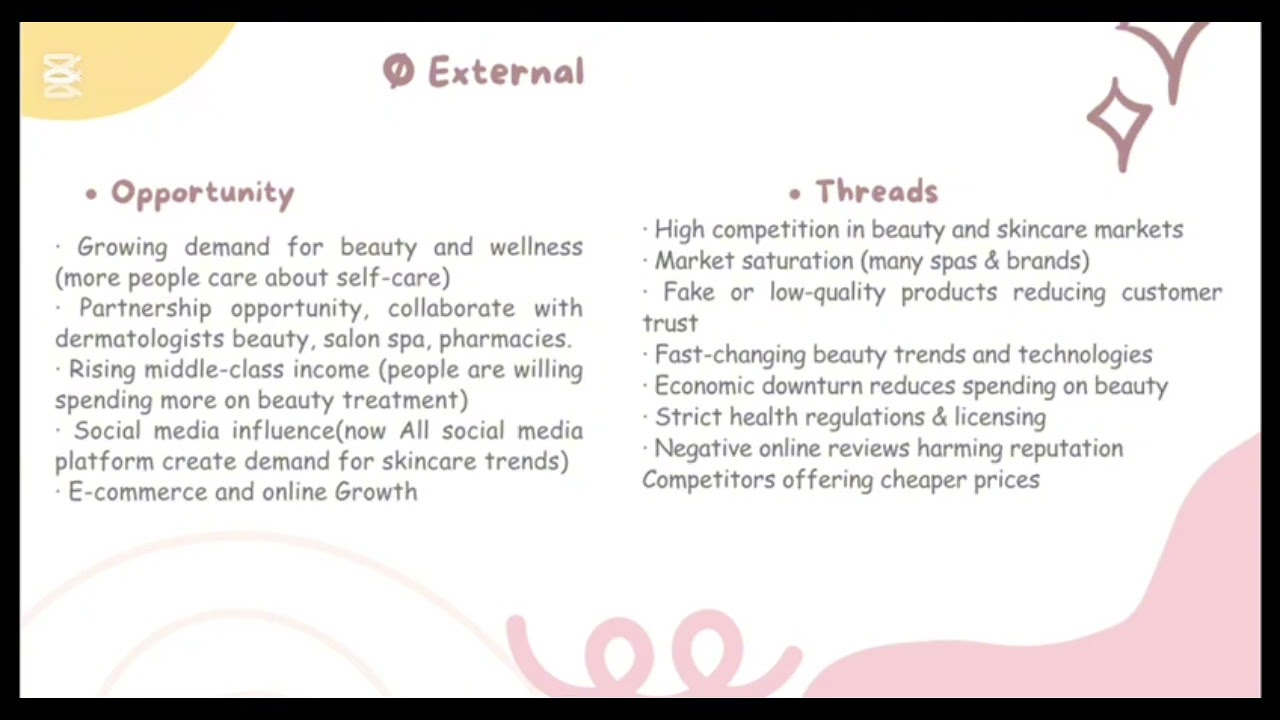 Ø External

• Opportunity

· Growing demand for beauty and wellness (more people care about self-care)
· Partnership opportunity, collaborate with dermatologists beauty, salon spa, pharmacies.
· Rising middle-class income (people are willing spending more on beauty treatment)
· Social media influence(now All social media platform create demand for skincare trends)
· E-commerce and online Growth

• Threads

· High competition in beauty and skincare markets
· Market saturation (many spas & brands)
· Fake or low-quality products reducing customer trust
· Fast-changing beauty trends and technologies
· Economic downturn reduces spending on beauty
· Strict health regulations & licensing
· Negative online reviews harming reputation
Competitors offering cheaper prices